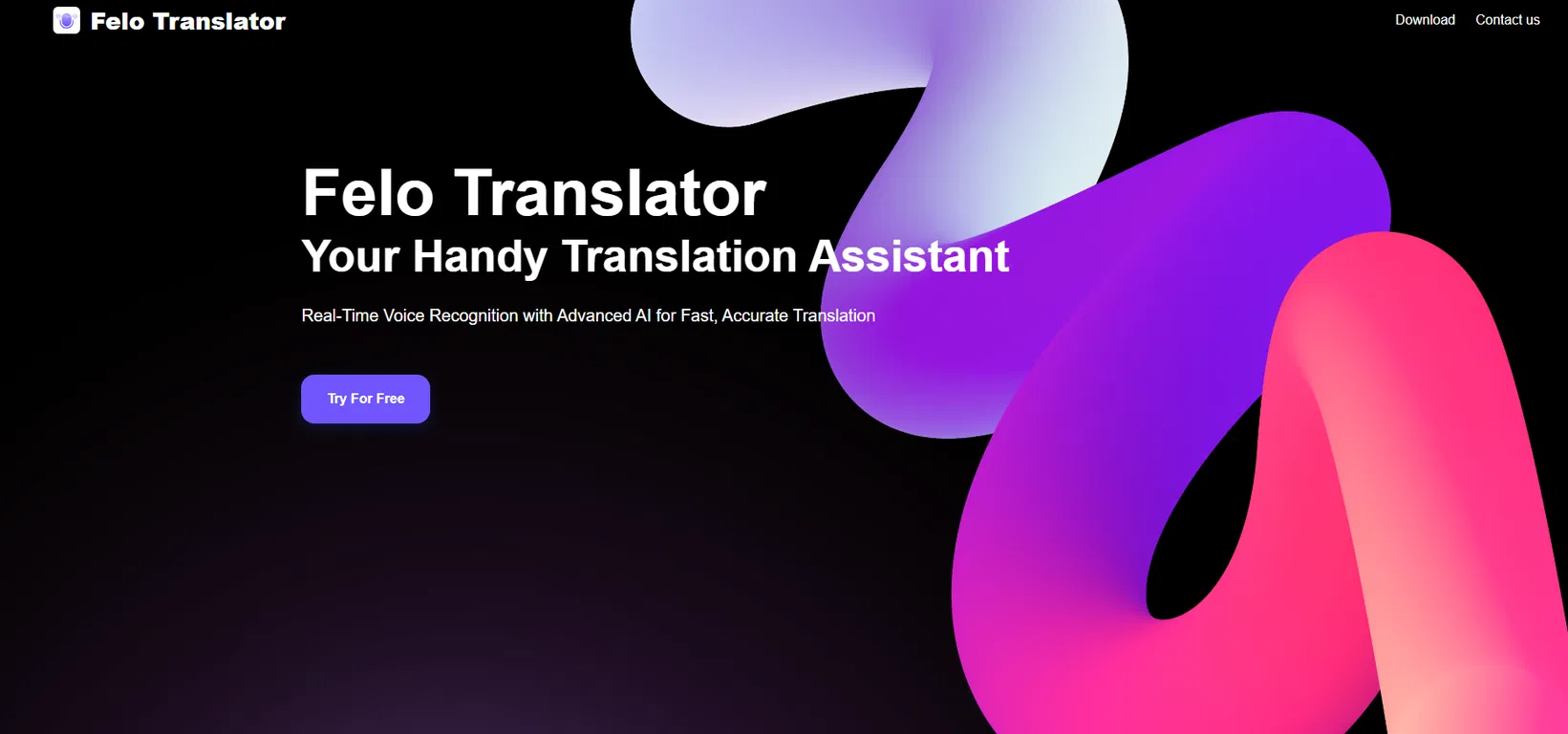 Felo Translator

Download Contact us

Felo Translator
Your Handy Translation Assistant

Real-Time Voice Recognition with Advanced AI for Fast, Accurate Translation

Try For Free